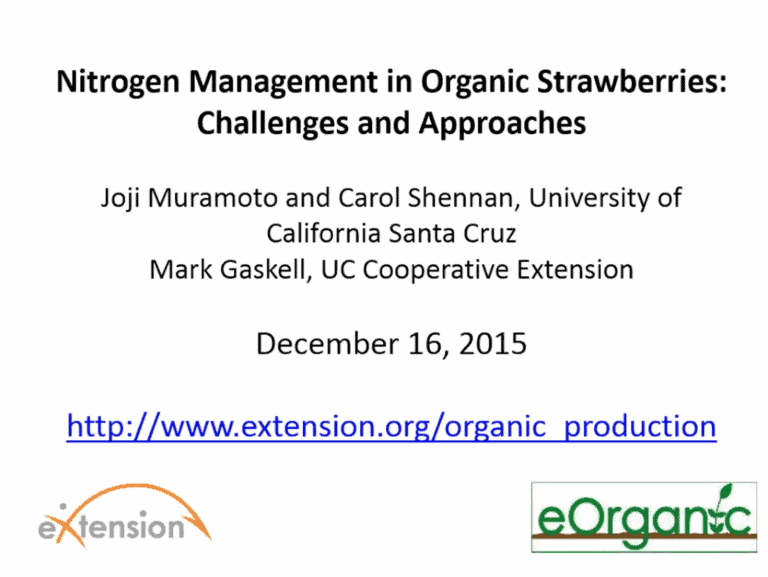 Nitrogen Management in Organic Strawberries: Challenges and Approaches

Joji Muramoto and Carol Shennan, University of California Santa Cruz
Mark Gaskell, UC Cooperative Extension

December 16, 2015

http://www.extension.org/organic_production

eXtension

eOrganic